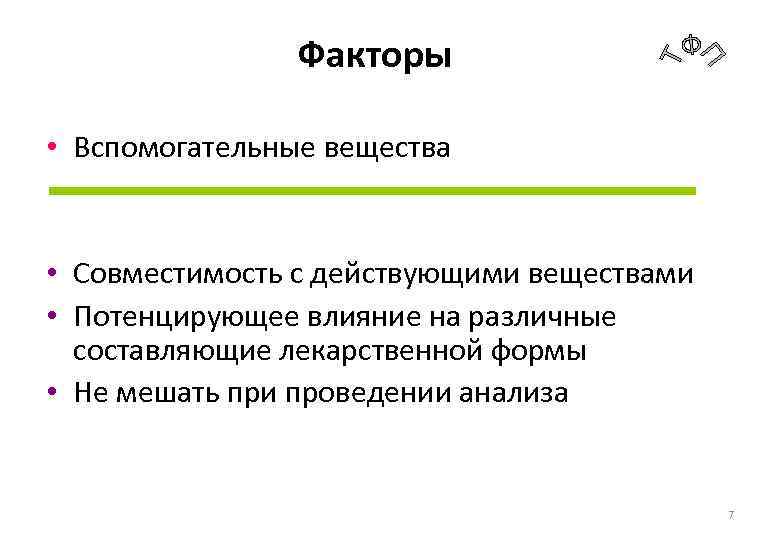 Факторы

ТФП

• Вспомогательные вещества

• Совместимость с действующими веществами
• Потенцирующее влияние на различные составляющие лекарственной формы
• Не мешать при проведении анализа

7